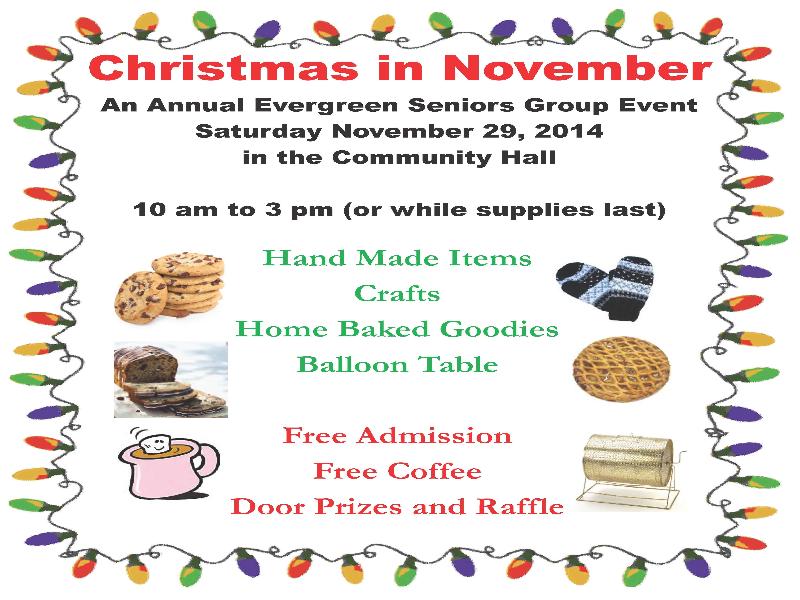 Christmas in November

An Annual Evergreen Seniors Group Event
Saturday November 29, 2014
in the Community Hall

10 am to 3 pm (or while supplies last)

Hand Made Items
Crafts
Home Baked Goodies
Balloon Table

Free Admission
Free Coffee
Door Prizes and Raffle